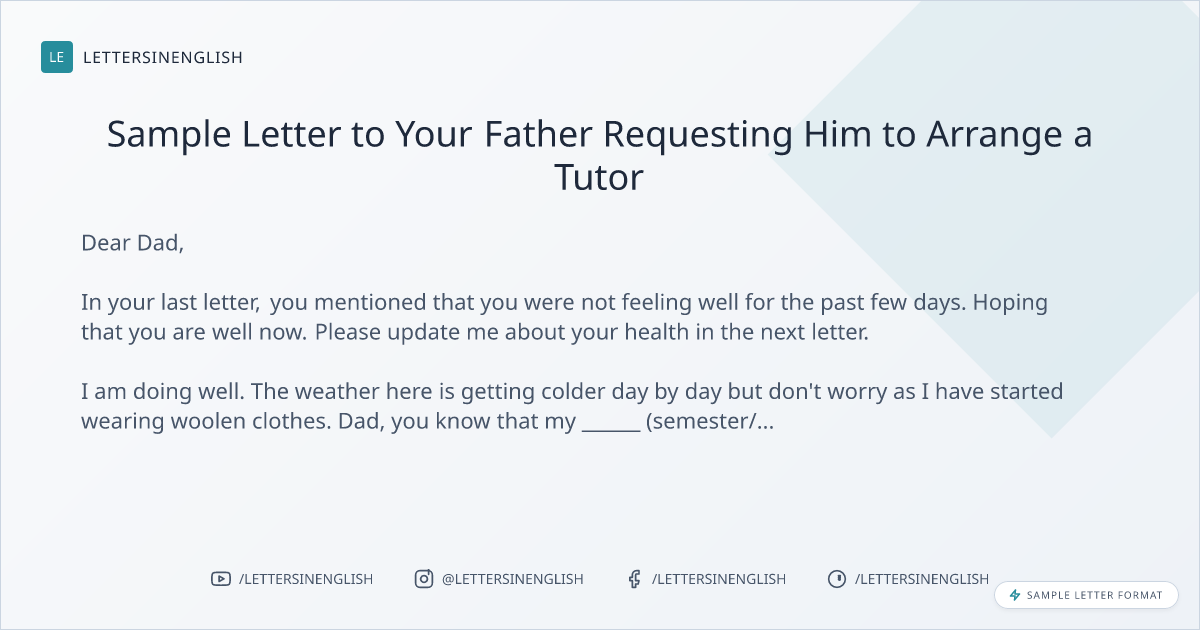 LE LETTERSINENGLISH

Sample Letter to Your Father Requesting Him to Arrange a Tutor

Dear Dad,

In your last letter, you mentioned that you were not feeling well for the past few days. Hoping that you are well now. Please update me about your health in the next letter.

I am doing well. The weather here is getting colder day by day but don't worry as I have started wearing woolen clothes. Dad, you know that my ______ (semester/...

/LETTERSINENGLISH @LETTERSINENGLISH /LETTERSINENGLISH /LETTERSINENGLISH

SAMPLE LETTER FORMAT